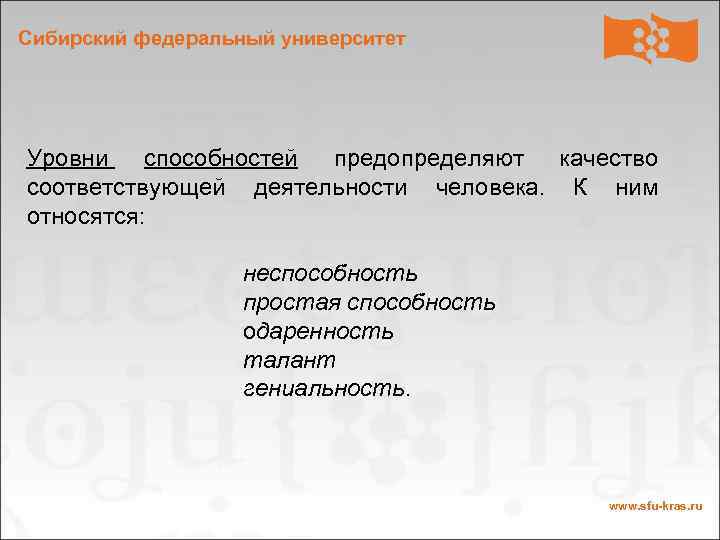 Сибирский федеральный университет

Уровни способностей предопределяют качество соответствующей деятельности человека. К ним относятся:

неспособность
простая способность
одаренность
талант
гениальность.

www.sfu-kras.ru